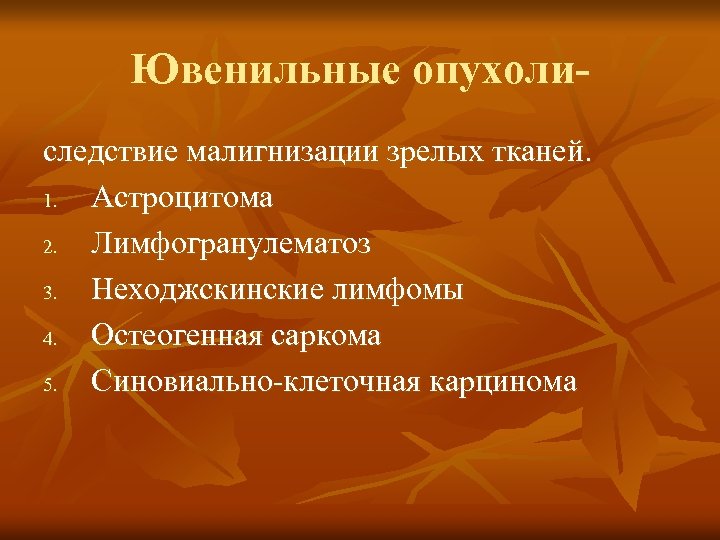 Ювенильные опухоли-

следствие малигнизации зрелых тканей.

1. Астроцитома
2. Лимфогранулематоз
3. Неходжскинские лимфомы
4. Остеогенная саркома
5. Синовиально-клеточная карцинома